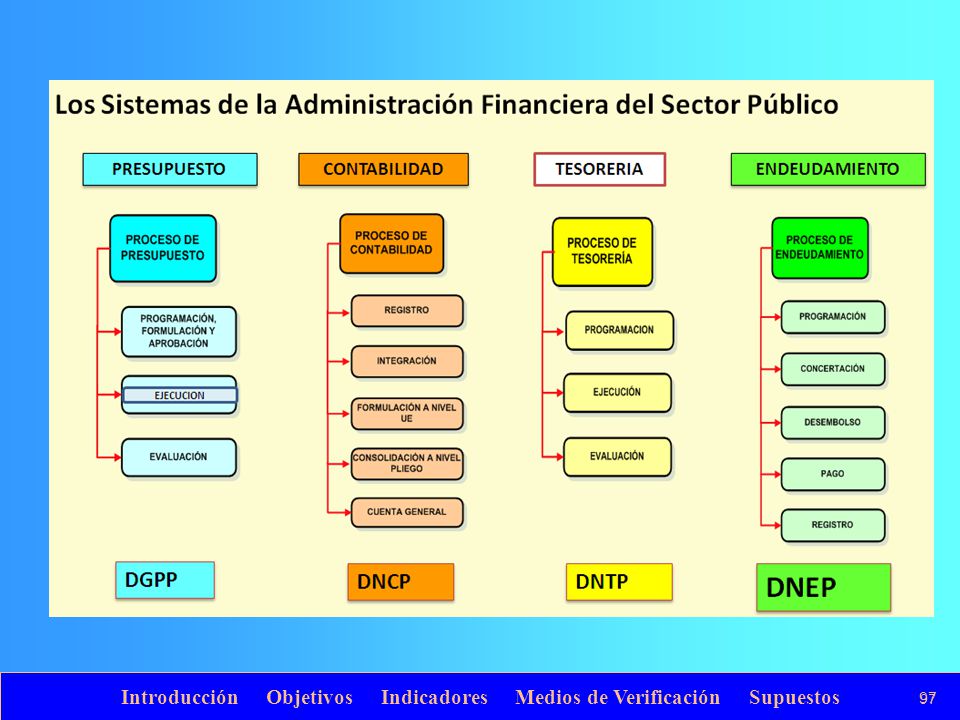 Los Sistemas de la Administración Financiera del Sector Público

PRESUPUESTO

PROCESO DE PRESUPUESTO

PROGRAMACIÓN, FORMULACIÓN Y APROBACIÓN

EJECUCION

EVALUACIÓN

DGPP

CONTABILIDAD

PROCESO DE CONTABILIDAD

REGISTRO

INTEGRACIÓN

FORMULACIÓN A NIVEL UE

CONSOLIDACIÓN A NIVEL PLIEGO

CUENTA GENERAL

DNCP

TESORERIA

PROCESO DE TESORERÍA

PROGRAMACION

EJECUCIÓN

EVALUACIÓN

DNTP

ENDEUDAMIENTO

PROCESO DE ENDEUDAMIENTO

PROGRAMACIÓN

CONCERTACIÓN

DESEMBOLSO

PAGO

REGISTRO

DNEP

Introducción Objetivos Indicadores Medios de Verificación Supuestos 97